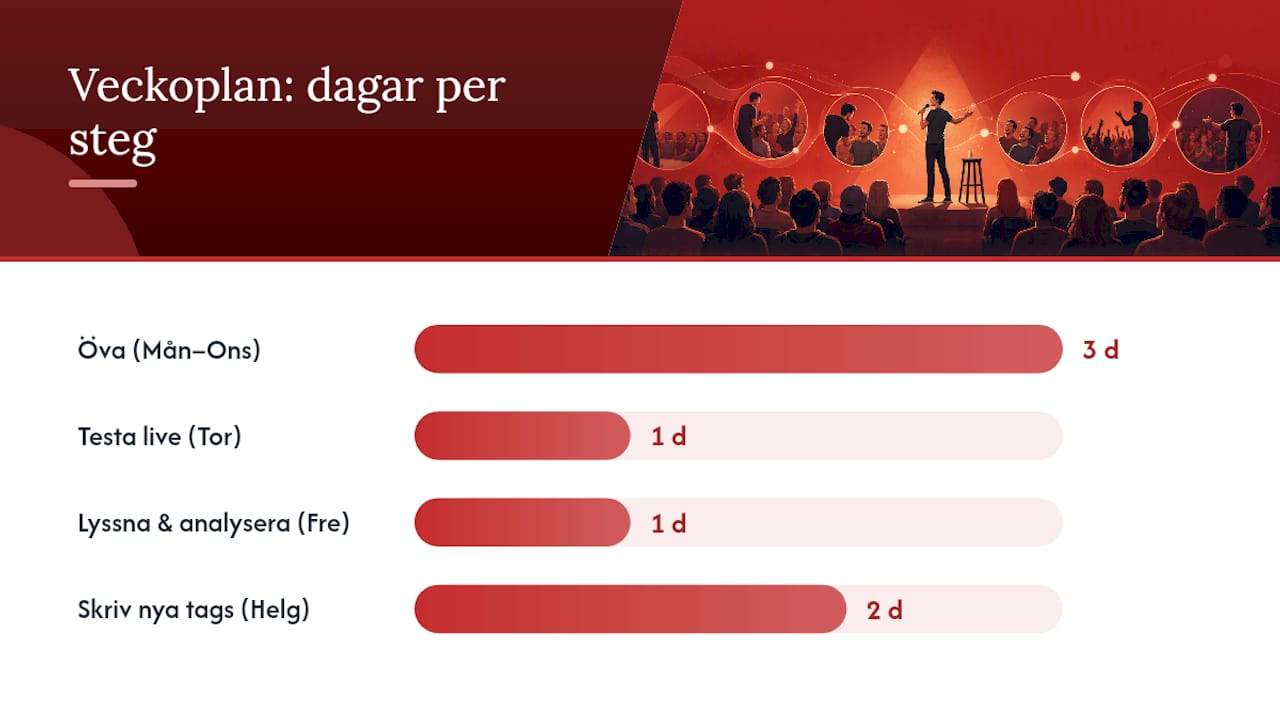 Veckoplan: dagar per steg

Öva (Mån–Ons)
3 d

Testa live (Tor)
1 d

Lyssna & analysera (Fre)
1 d

Skriv nya tags (Helg)
2 d